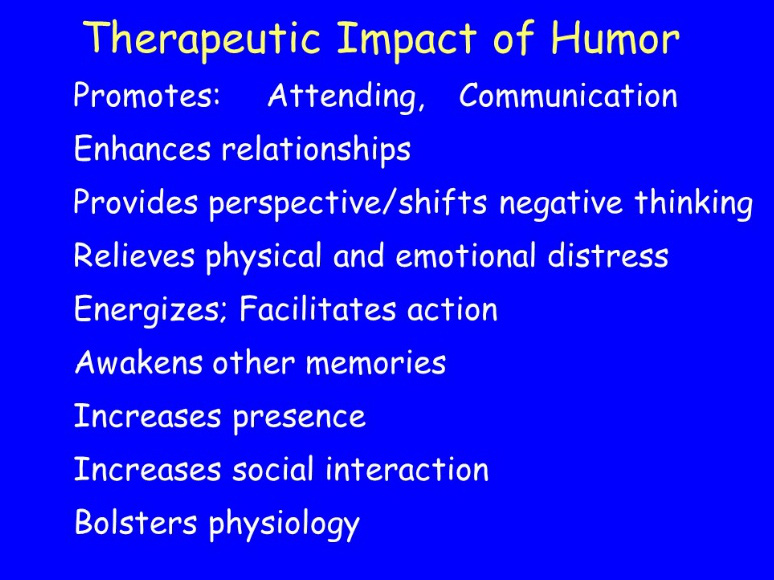 Therapeutic Impact of Humor

Promotes: Attending, Communication

Enhances relationships

Provides perspective/shifts negative thinking

Relieves physical and emotional distress

Energizes; Facilitates action

Awakens other memories

Increases presence

Increases social interaction

Bolsters physiology